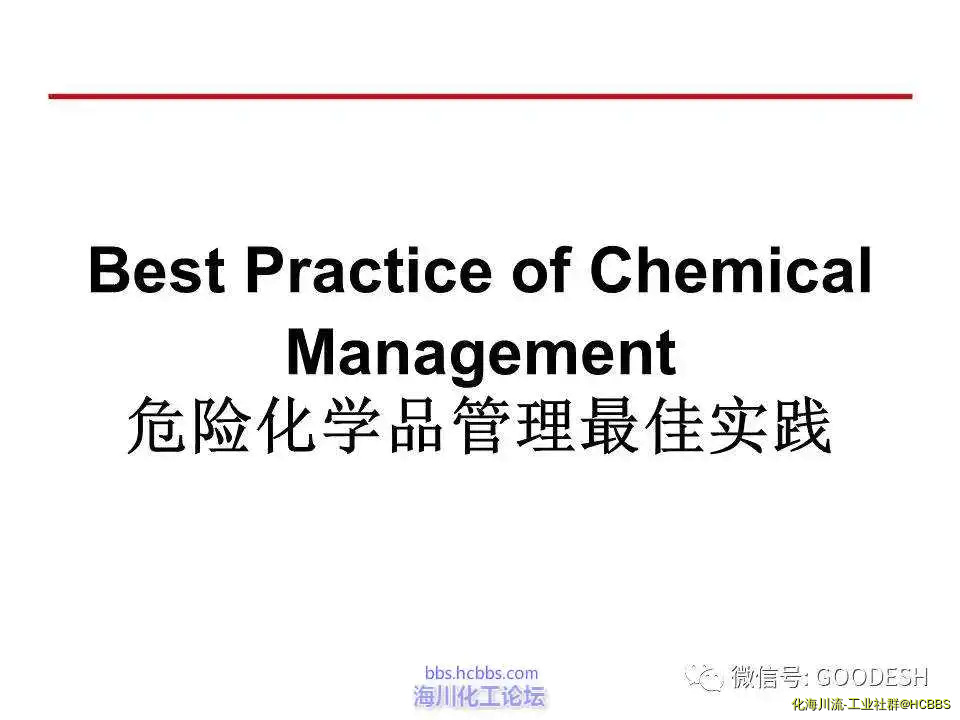 Best Practice of Chemical Management
危险化学品管理最佳实践

bbs.hcbbs.com
海川化工论坛

微信号: GOODESH

化海川流-工业社群@HCBBS